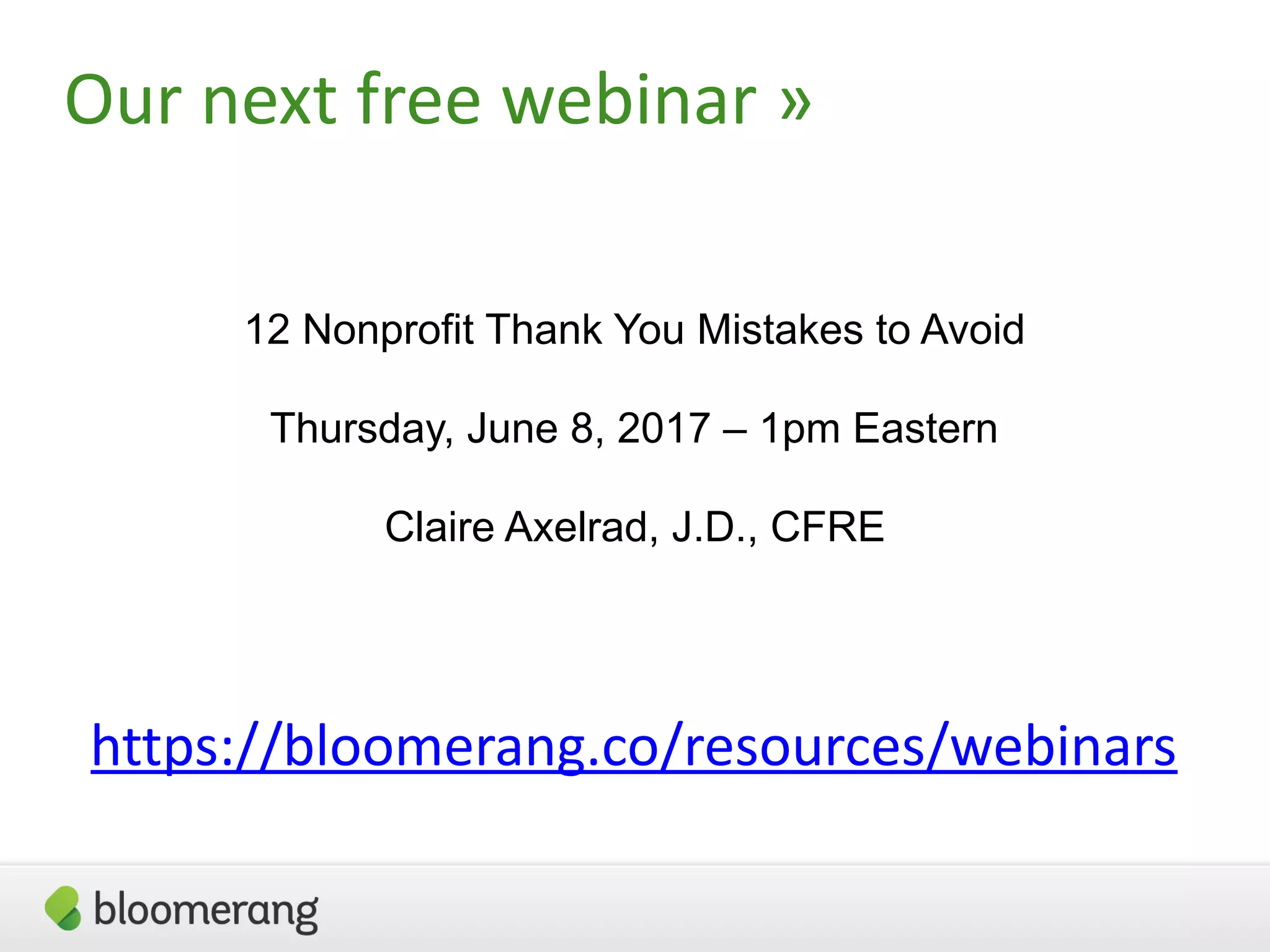 Our next free webinar »

12 Nonprofit Thank You Mistakes to Avoid

Thursday, June 8, 2017 – 1pm Eastern

Claire Axelrad, J.D., CFRE

https://bloomerang.co/resources/webinars

bloomerang